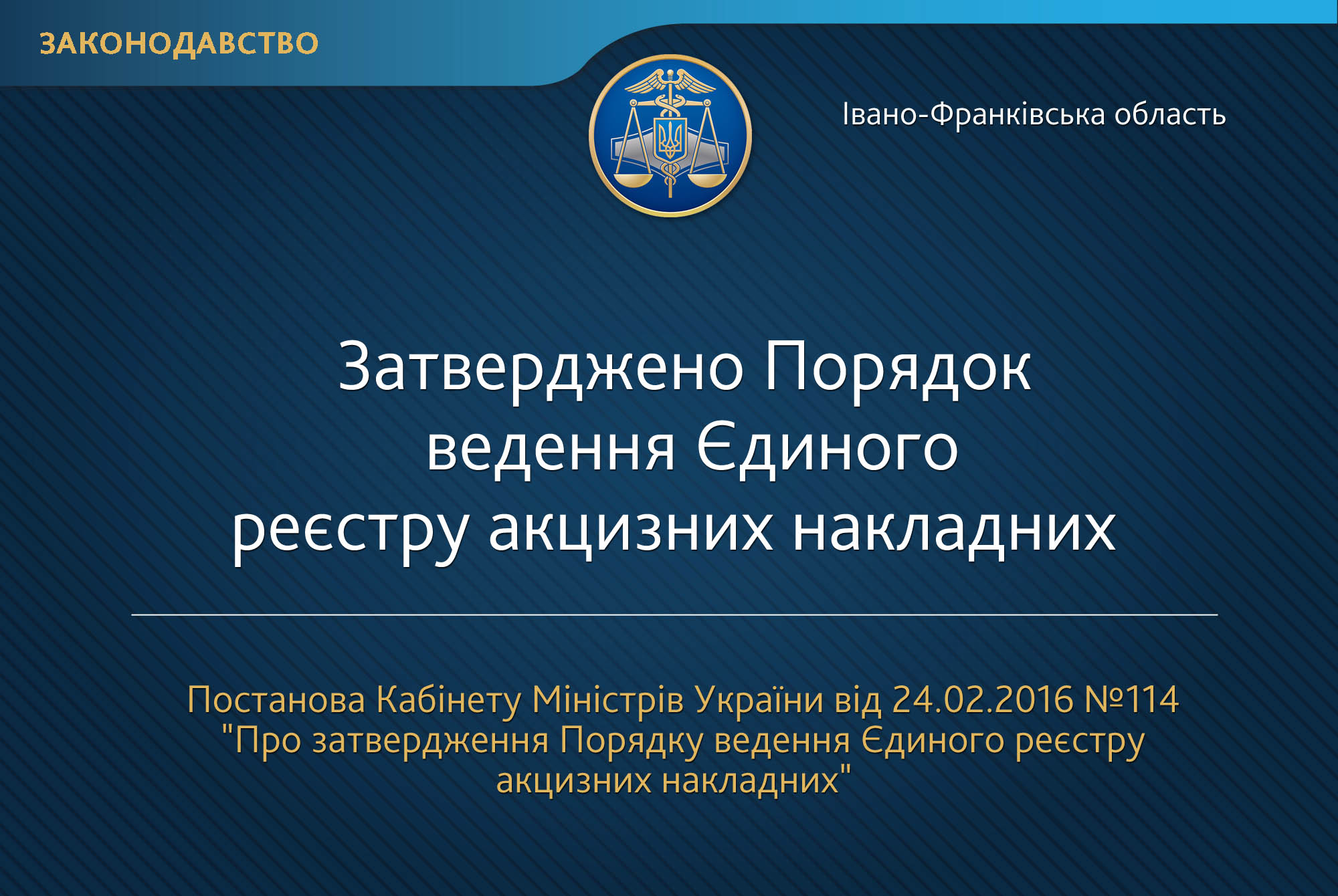 ЗАКОНОДАВСТВО

Івано-Франківська область

Затверджено Порядок ведення Єдиного реєстру акцизних накладних

Постанова Кабінету Міністрів України від 24.02.2016 №114 "Про затвердження Порядку ведення Єдиного реєстру акцизних накладних"